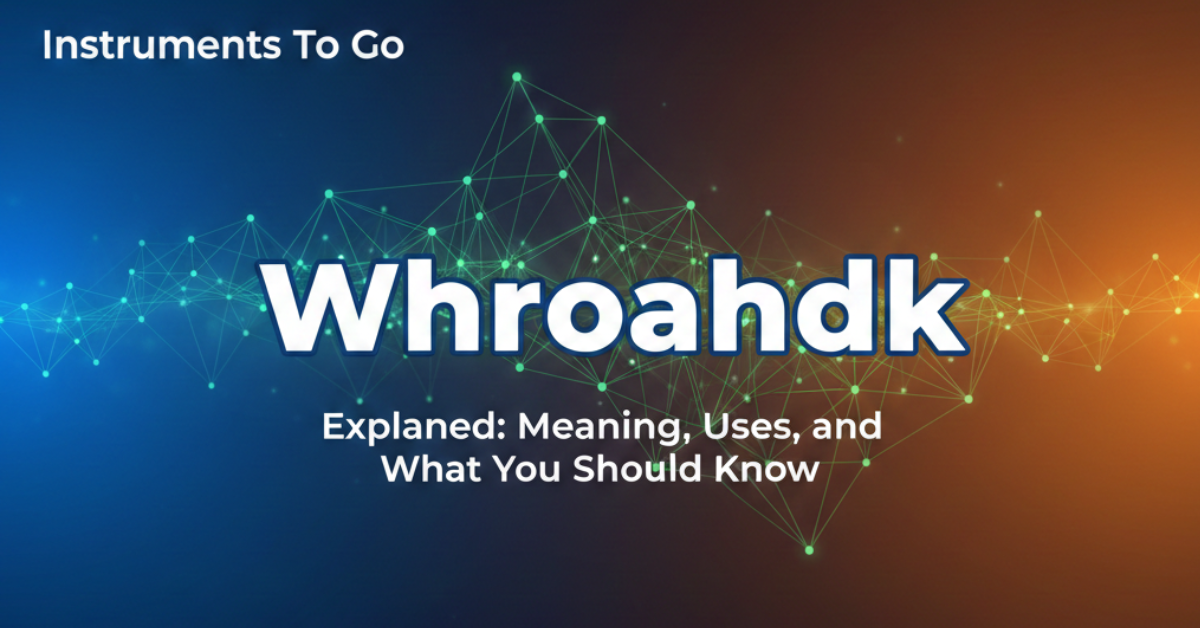 Instruments To Go

Whroahdk

Explaned: Meaning, Uses, and What You Should Know